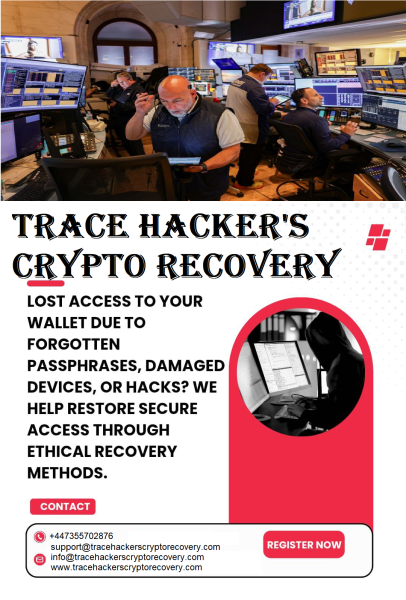 TRACE HACKER'S CRYPTO RECOVERY

LOST ACCESS TO YOUR WALLET DUE TO FORGOTTEN PASSPHRASES, DAMAGED DEVICES, OR HACKS? WE HELP RESTORE SECURE ACCESS THROUGH ETHICAL RECOVERY METHODS.

CONTACT

+447355702876
support@tracehackerscryptorecovery.com
info@tracehackerscryptorecovery.com
www.tracehackerscryptorecovery.com

REGISTER NOW